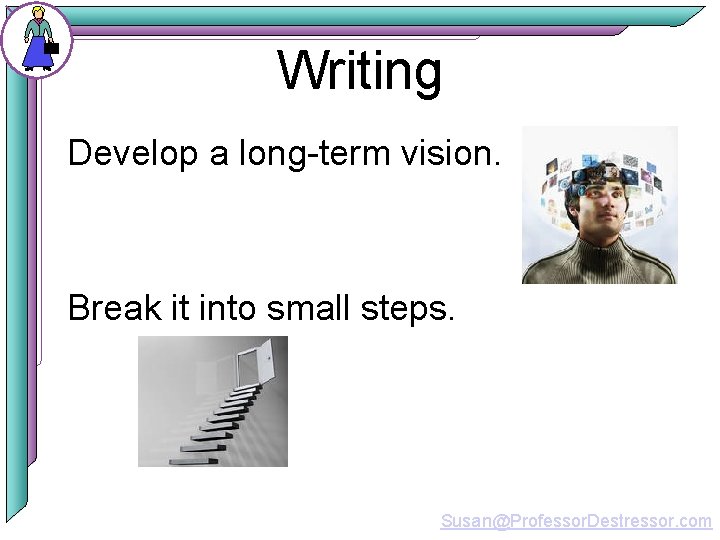 Writing

Develop a long-term vision.

Break it into small steps.

Susan@ProfessorDestressor.com